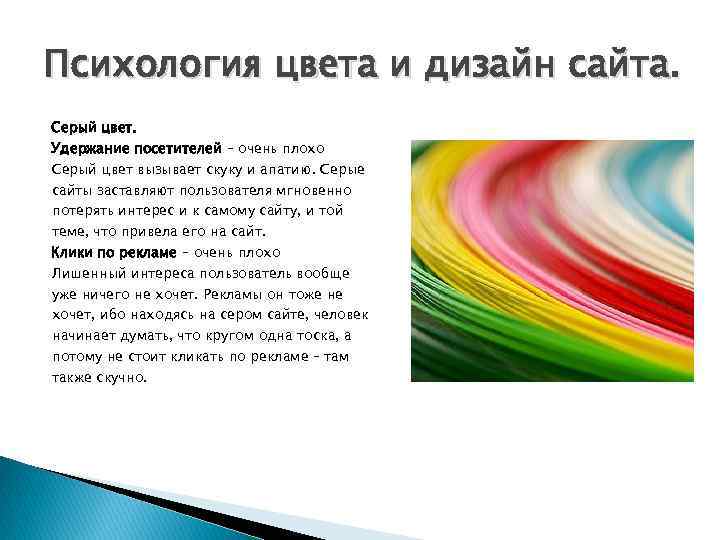 Психология цвета и дизайн сайта.

Серый цвет.
Удержание посетителей – очень плохо
Серый цвет вызывает скуку и апатию. Серые сайты заставляют пользователя мгновенно потерять интерес и к самому сайту, и той теме, что привела его на сайт.
Клики по рекламе – очень плохо
Лишенный интереса пользователь вообще уже ничего не хочет. Рекламы он тоже не хочет, ибо находясь на сером сайте, человек начинает думать, что кругом одна тоска, а потому не стоит кликать по рекламе – там также скучно.